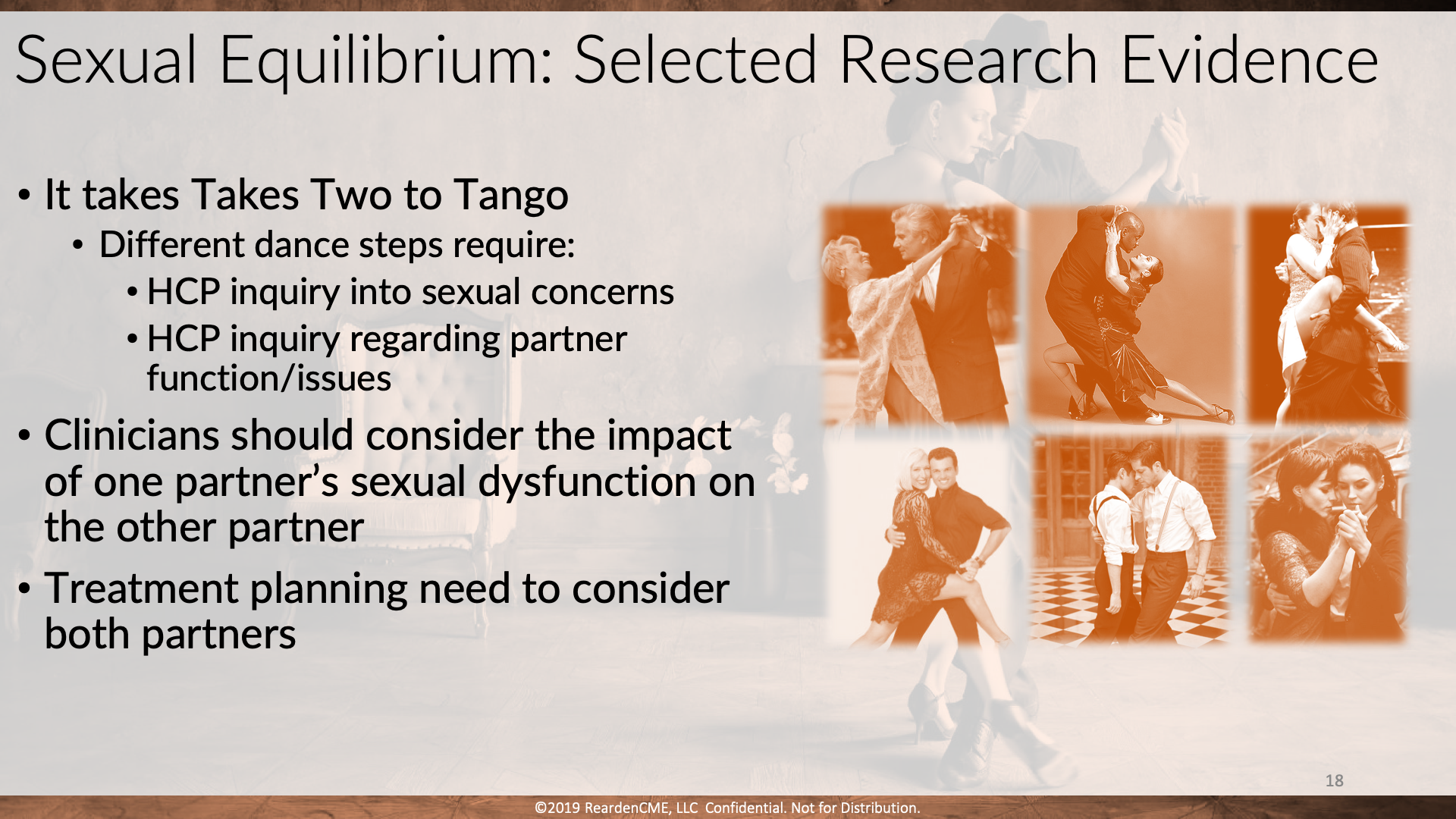 Sexual Equilibrium: Selected Research Evidence

• It takes Takes Two to Tango
  • Different dance steps require:
    • HCP inquiry into sexual concerns
    • HCP inquiry regarding partner function/issues
• Clinicians should consider the impact of one partner's sexual dysfunction on the other partner
• Treatment planning need to consider both partners

18

©2019 ReardenCME, LLC Confidential. Not for Distribution.